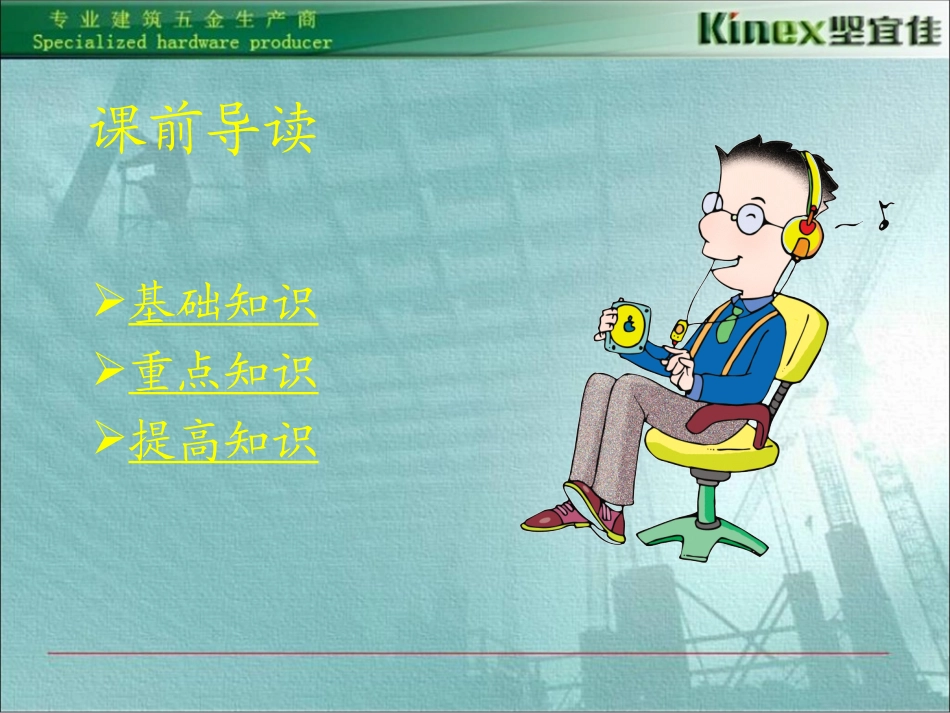 专业建筑五金生产商
Specialized hardware producer

Kinex坚宜佳

课前导读

➢基础知识
➢重点知识
➢提高知识